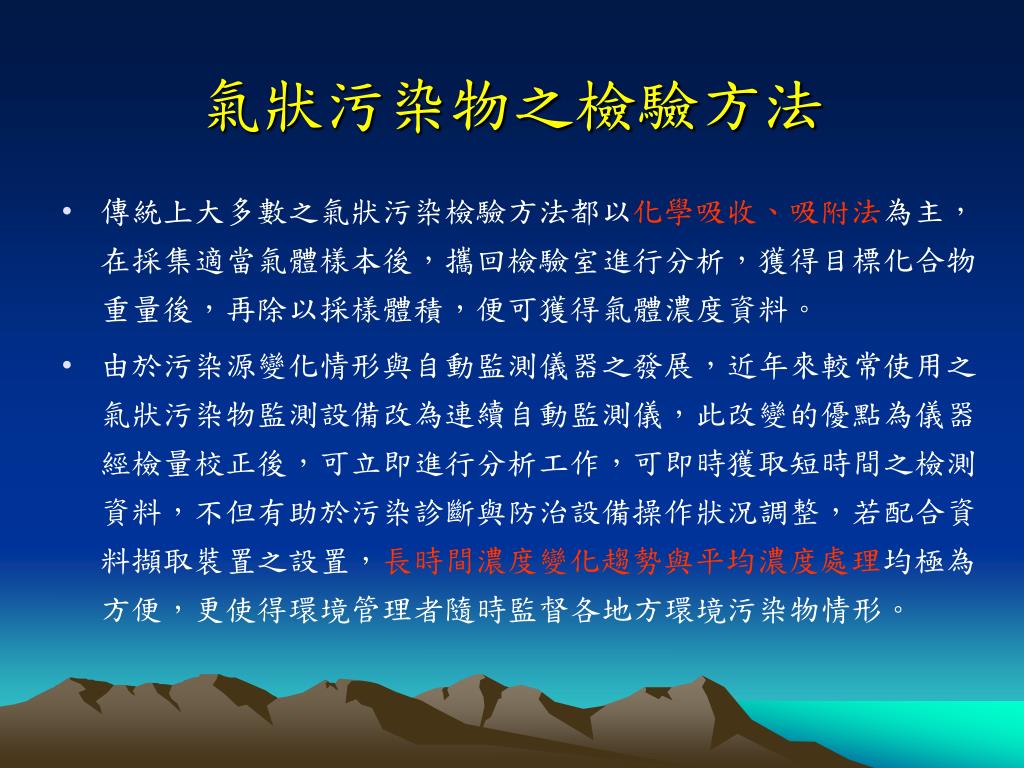 氣狀污染物之檢驗方法

• 傳統上大多數之氣狀污染檢驗方法都以化學吸收、吸附法為主，在採集適當氣體樣本後，攜回檢驗室進行分析，獲得目標化合物重量後，再除以採樣體積，便可獲得氣體濃度資料。

• 由於污染源變化情形與自動監測儀器之發展，近年來較常使用之氣狀污染物監測設備改為連續自動監測儀，此改變的優點為儀器經檢量校正後，可立即進行分析工作，可即時獲取短時間之檢測資料，不但有助於污染診斷與防治設備操作狀況調整，若配合資料擷取裝置之設置，長時間濃度變化趨勢與平均濃度處理均極為方便，更使得環境管理者隨時監督各地方環境污染物情形。